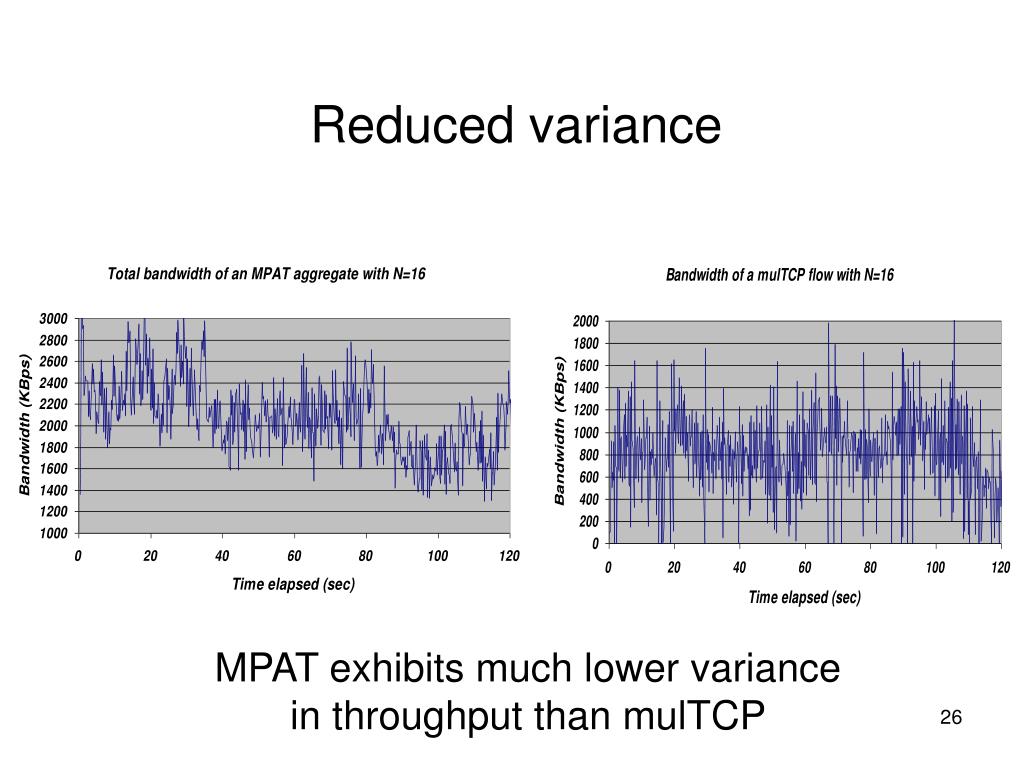 Reduced variance

Total bandwidth of an MPAT aggregate with N=16

Bandwidth (KBps)

3000
2800
2600
2400
2200
2000
1800
1600
1400
1200
1000

0 20 40 60 80 100 120

Time elapsed (sec)

Bandwidth of a mulTCP flow with N=16

Bandwidth (KBps)

2000
1800
1600
1400
1200
1000
800
600
400
200
0

0 20 40 60 80 100 120

Time elapsed (sec)

MPAT exhibits much lower variance in throughput than mulTCP

26